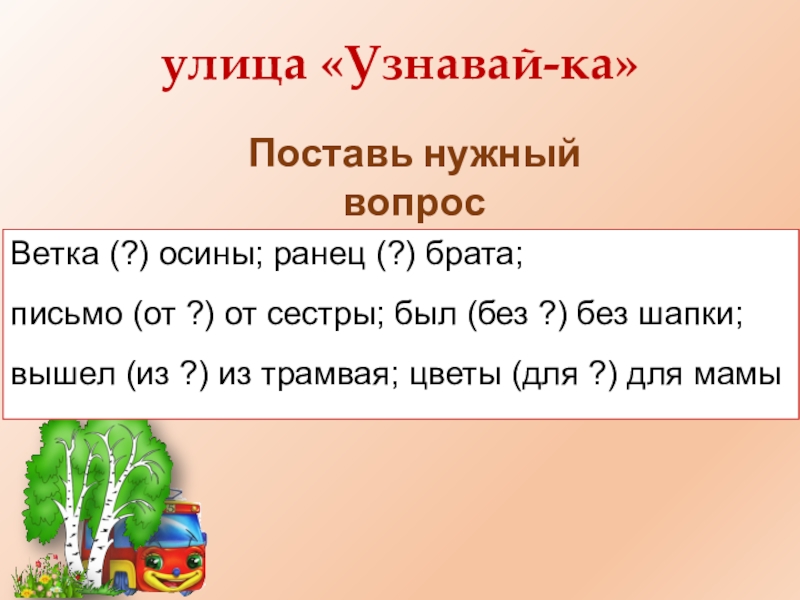 улица «Узнавай-ка»

Поставь нужный вопрос

Ветка (?) осины; ранец (?) брата;

письмо (от ?) от сестры; был (без ?) без шапки;

вышел (из ?) из трамвая; цветы (для ?) для мамы